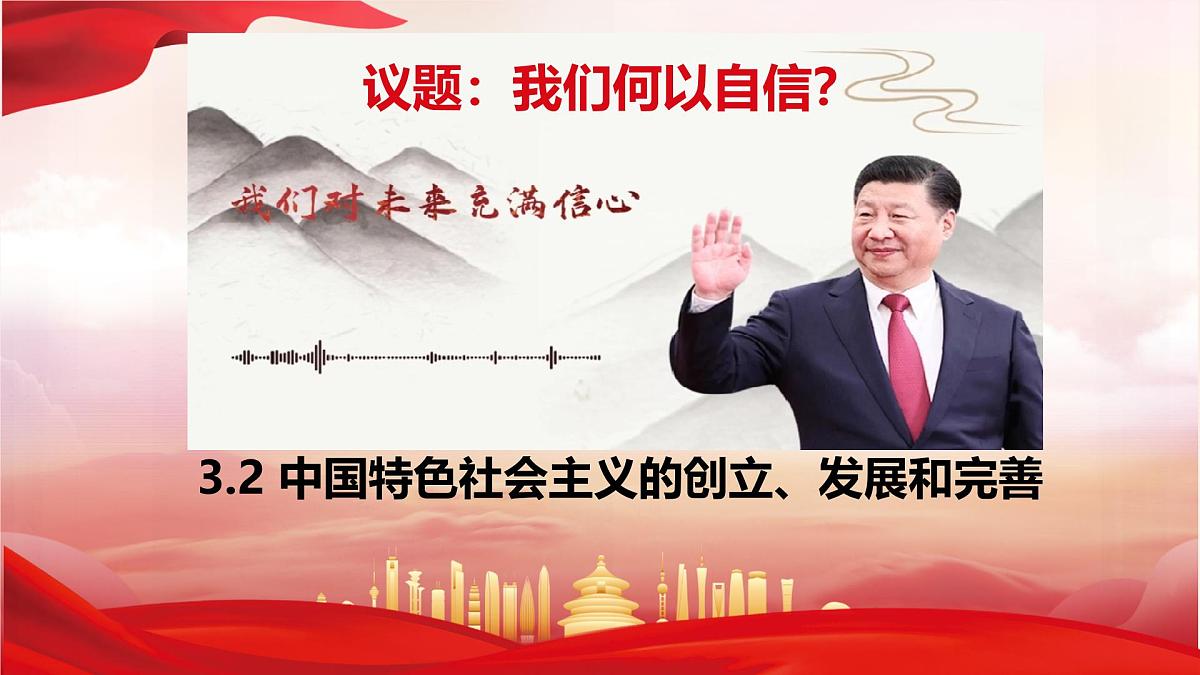 议题：我们何以自信?

我们对未来充满信心

3.2 中国特色社会主义的创立、发展和完善